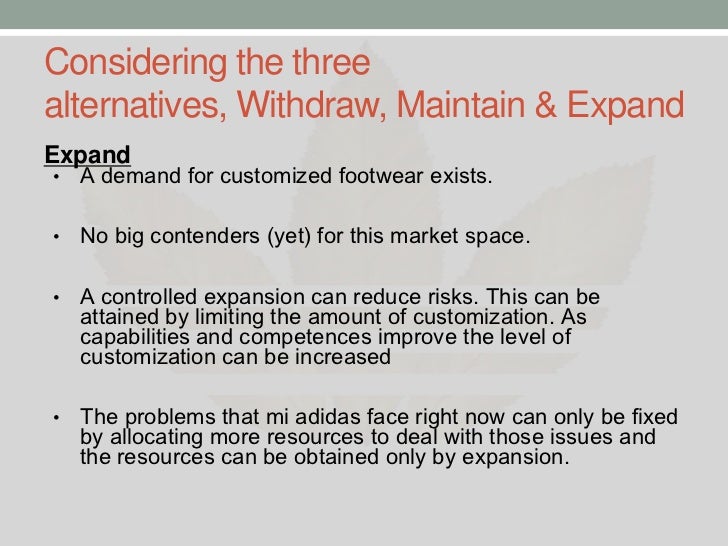 Considering the three alternatives, Withdraw, Maintain & Expand

Expand

• A demand for customized footwear exists.

• No big contenders (yet) for this market space.

• A controlled expansion can reduce risks. This can be attained by limiting the amount of customization. As capabilities and competences improve the level of customization can be increased

• The problems that mi adidas face right now can only be fixed by allocating more resources to deal with those issues and the resources can be obtained only by expansion.